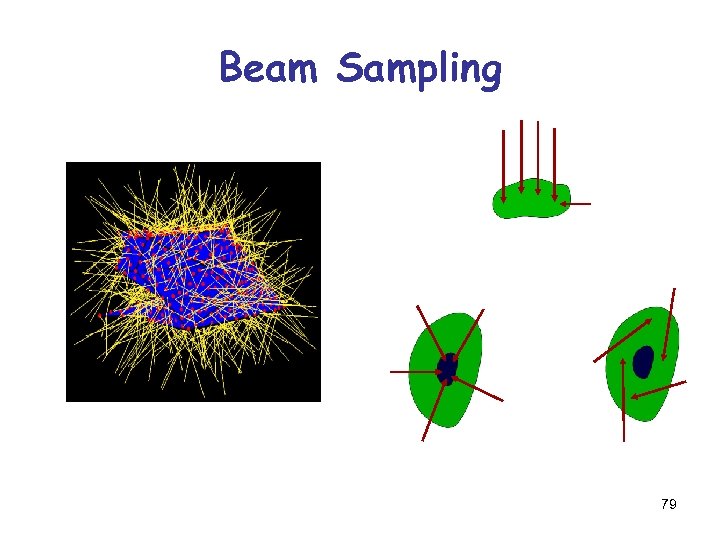 Beam Sampling

79